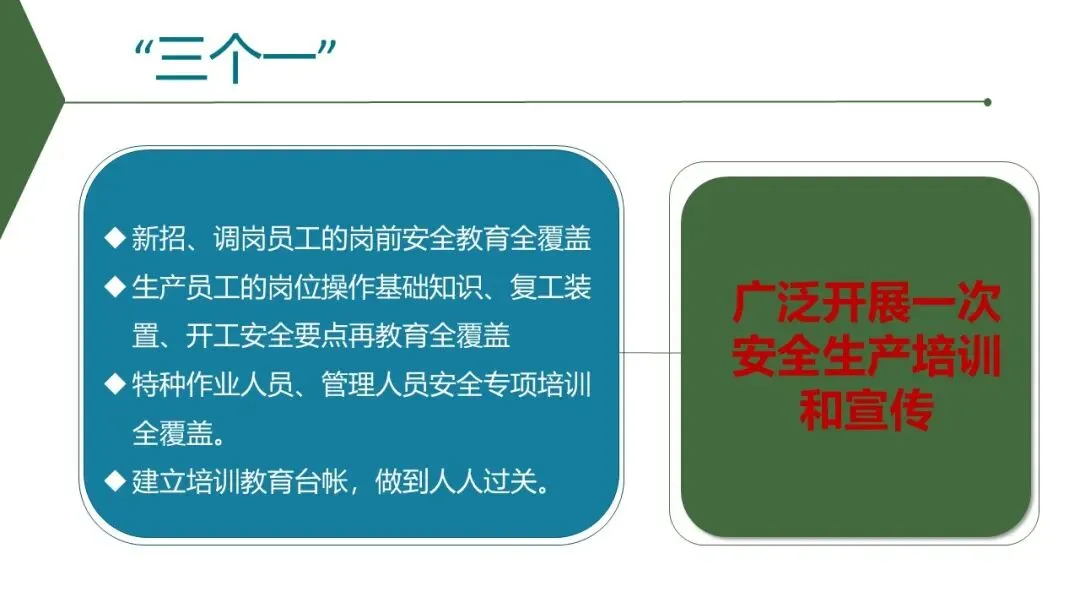 “三个一”

◆ 新招、调岗员工的岗前安全教育全覆盖
◆ 生产员工的岗位操作基础知识、复工装置、开工安全要点再教育全覆盖
◆ 特种作业人员、管理人员安全专项培训全覆盖。
◆ 建立培训教育台帐，做到人人过关。

广泛开展一次安全生产培训和宣传